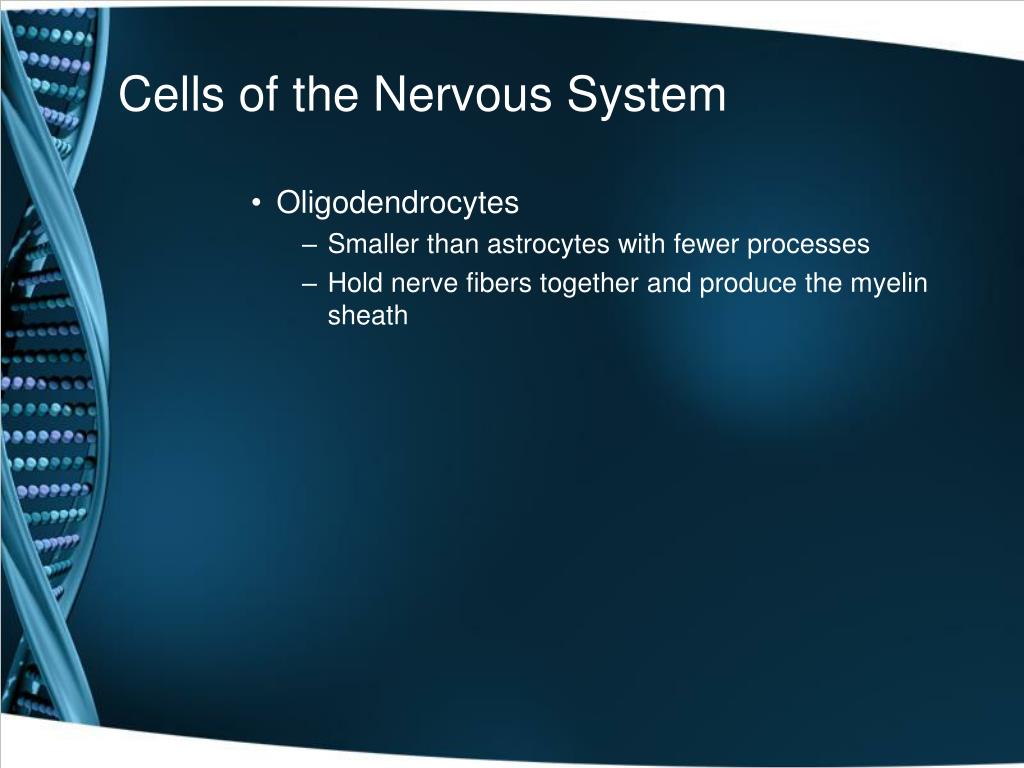 Cells of the Nervous System

• Oligodendrocytes
– Smaller than astrocytes with fewer processes
– Hold nerve fibers together and produce the myelin sheath